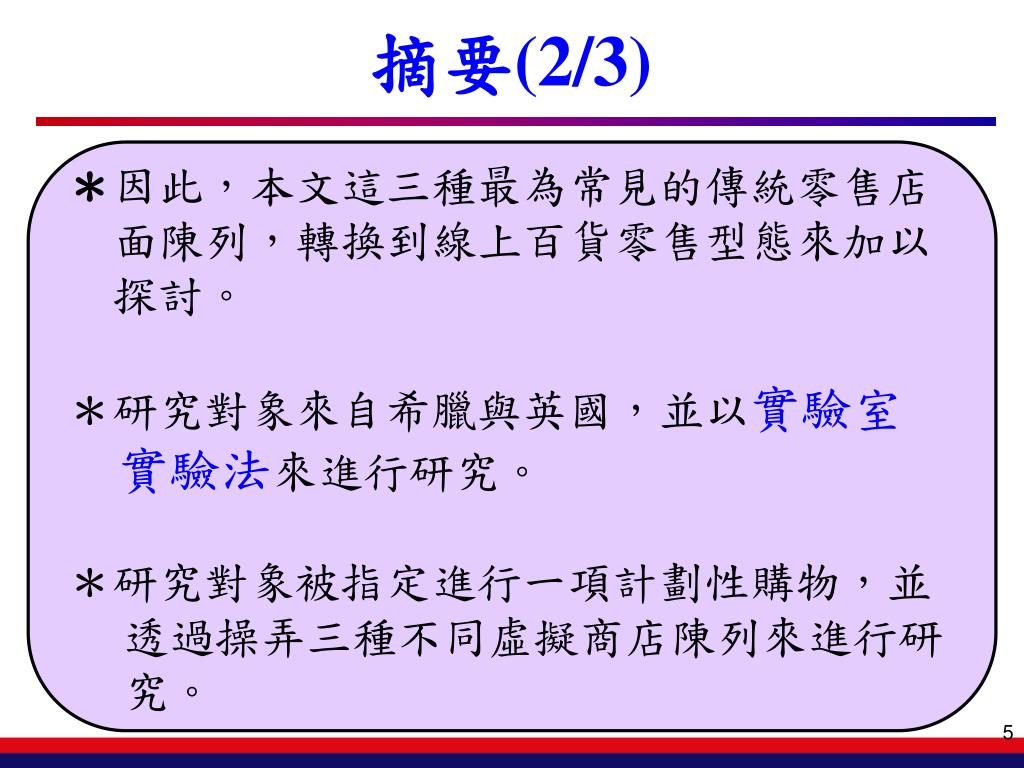 摘要(2/3)

＊因此，本文這三種最為常見的傳統零售店面陳列，轉換到線上百貨零售型態來加以探討。

＊研究對象來自希臘與英國，並以實驗室實驗法來進行研究。

＊研究對象被指定進行一項計劃性購物，並透過操弄三種不同虛擬商店陳列來進行研究。

5